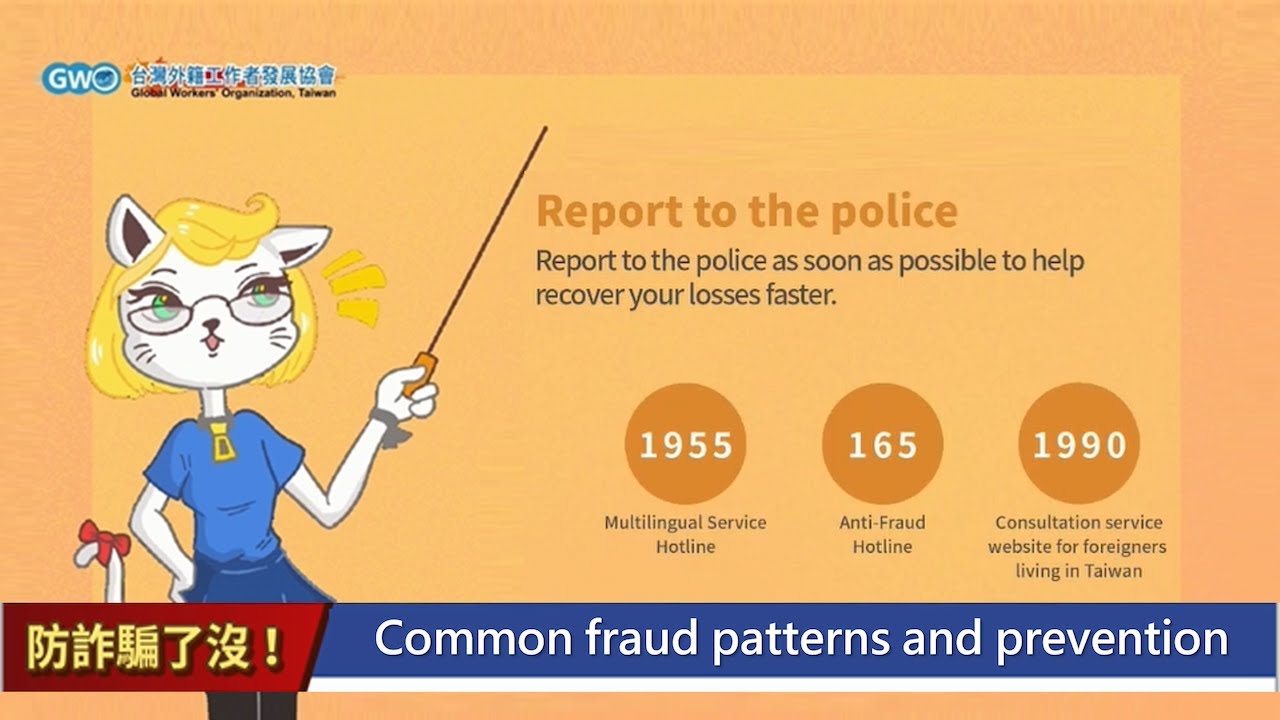 GWO 台灣外籍工作者發展協會
Global Workers' Organization, Taiwan

Report to the police

Report to the police as soon as possible to help recover your losses faster.

1955
Multilingual Service Hotline

165
Anti-Fraud Hotline

1990
Consultation service website for foreigners living in Taiwan

防詐騙了沒！

Common fraud patterns and prevention